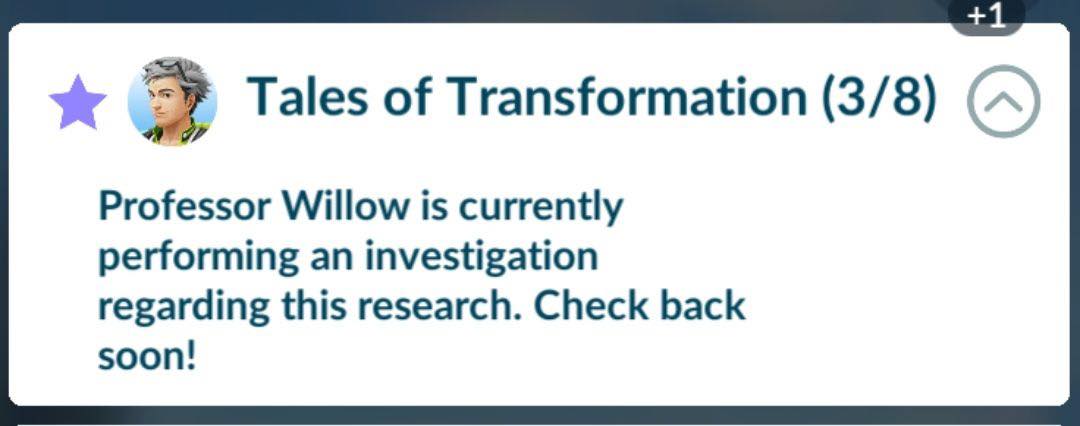 +1

Tales of Transformation (3/8)

Professor Willow is currently performing an investigation regarding this research. Check back soon!